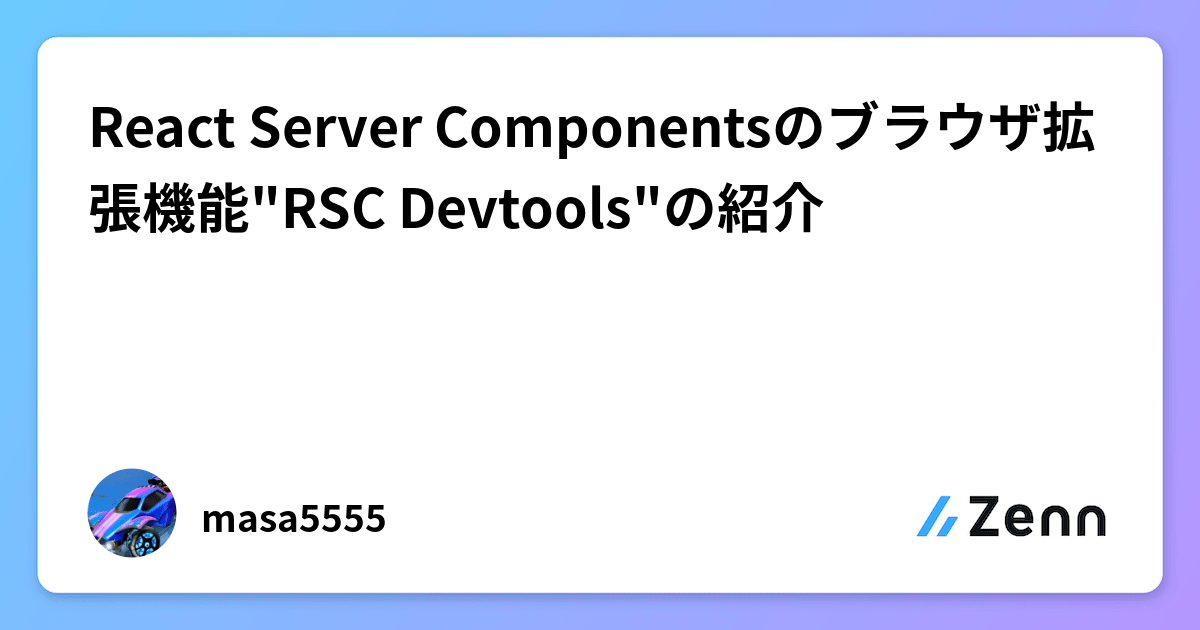 React Server Componentsのブラウザ拡張機能"RSC Devtools"の紹介

masa5555

Zenn